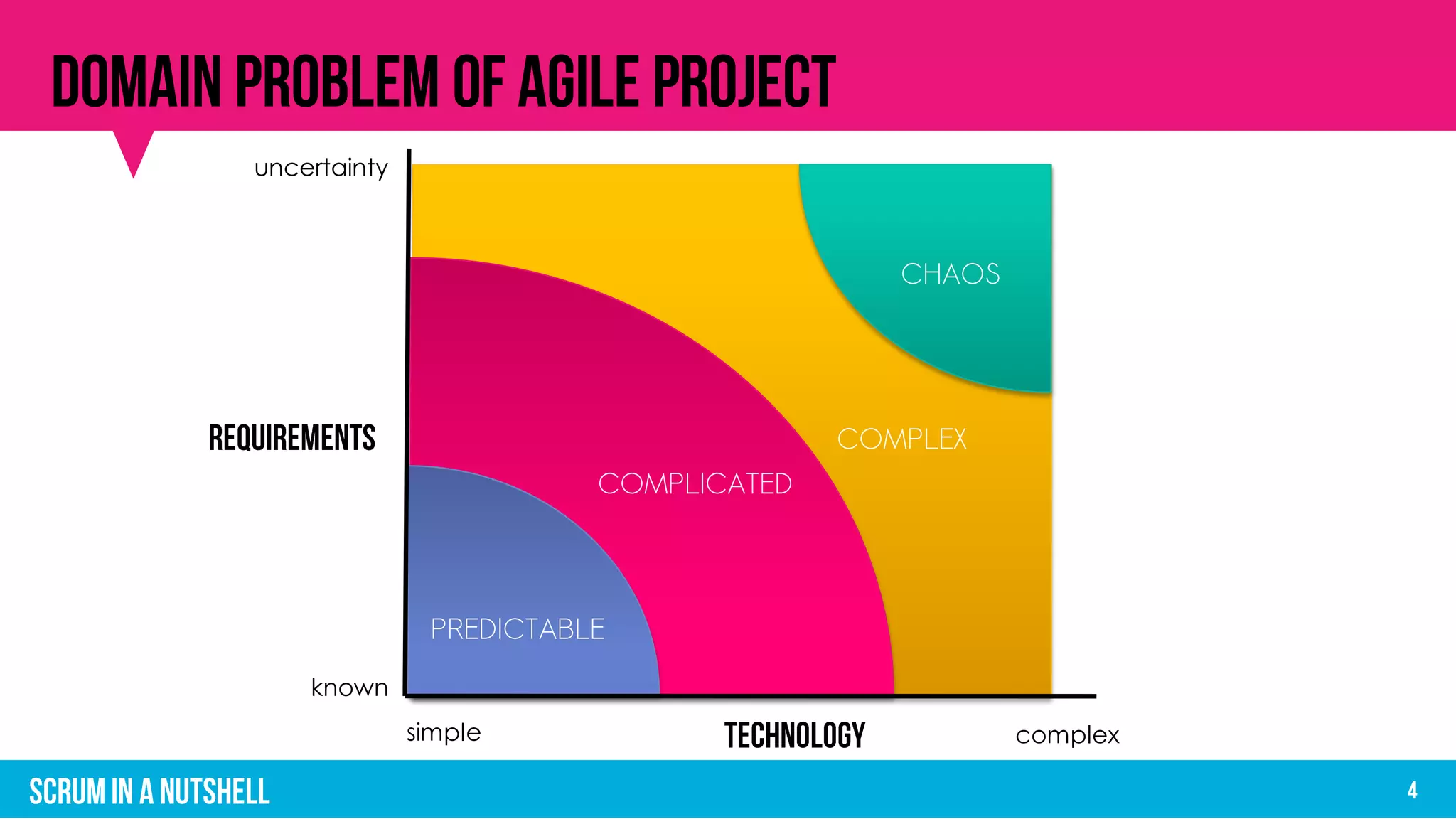 DOMAIN PROBLEM OF AGILE PROJECT

uncertainty

REQUIREMENTS

known

CHAOS

COMPLEX

COMPLICATED

PREDICTABLE

simple

TECHNOLOGY

complex

SCRUM IN A NUTSHELL

4